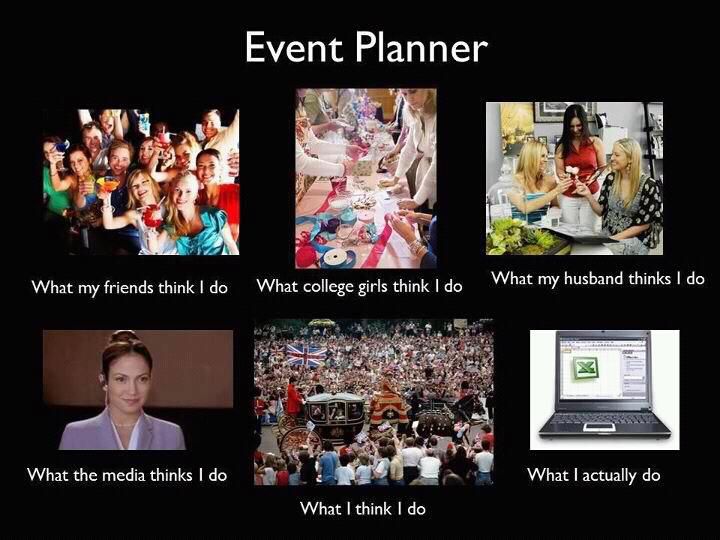 Event Planner

What my friends think I do

What college girls think I do

What my husband thinks I do

What the media thinks I do

What I think I do

What I actually do